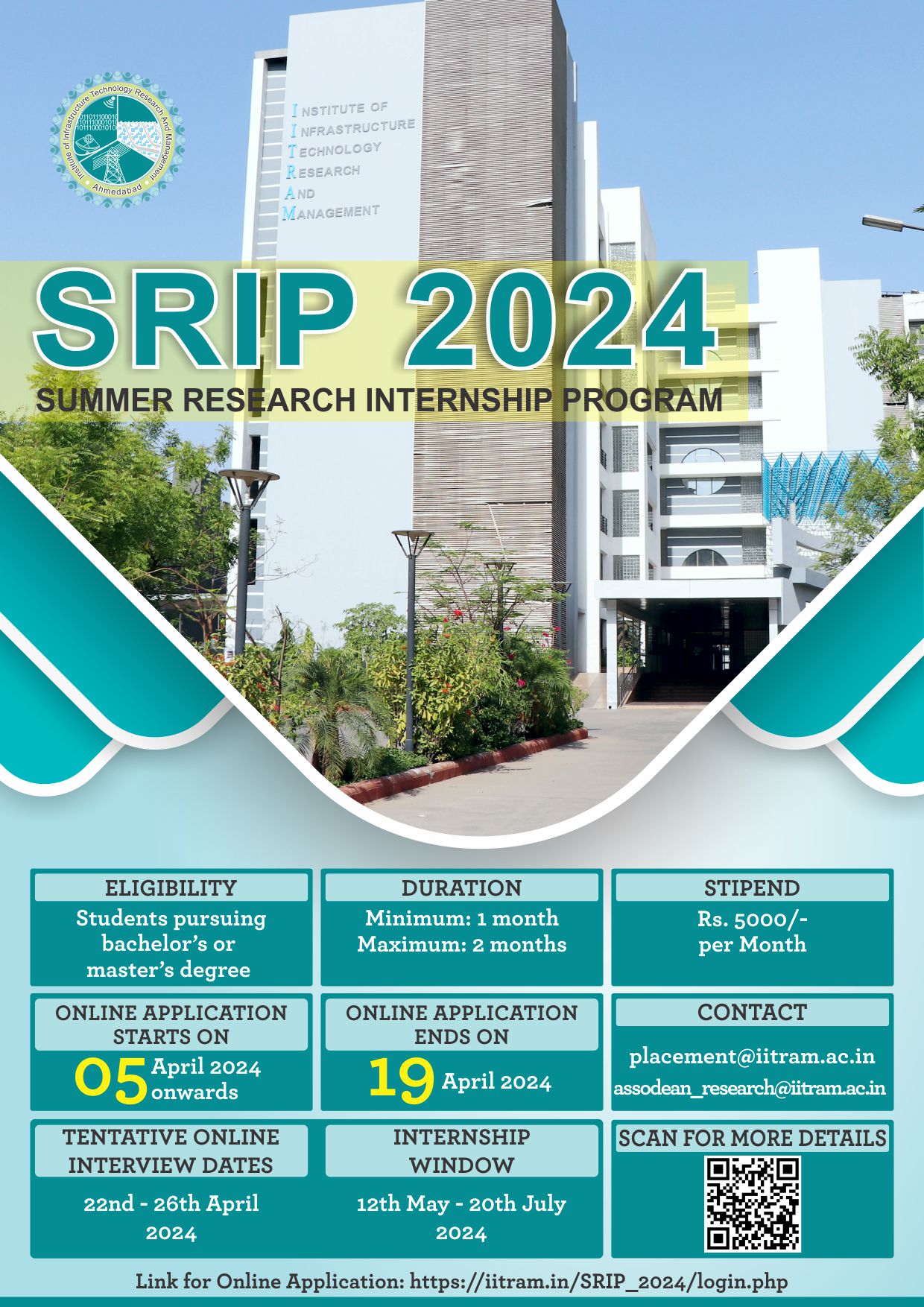 Institute of Infrastructure Technology Research And Management
Ahmedabad

INSTITUTE OF INFRASTRUCTURE TECHNOLOGY RESEARCH AND MANAGEMENT

SRIP 2024
SUMMER RESEARCH INTERNSHIP PROGRAM

ELIGIBILITY
Students pursuing bachelor's or master's degree

DURATION
Minimum: 1 month
Maximum: 2 months

STIPEND
Rs. 5000/- per Month

ONLINE APPLICATION STARTS ON
05 April 2024 onwards

ONLINE APPLICATION ENDS ON
19 April 2024

CONTACT
placement@iitram.ac.in
assodean_research@iitram.ac.in

TENTATIVE ONLINE INTERVIEW DATES
22nd - 26th April 2024

INTERNSHIP WINDOW
12th May - 20th July 2024

SCAN FOR MORE DETAILS

Link for Online Application: https://iitram.in/SRIP_2024/login.php